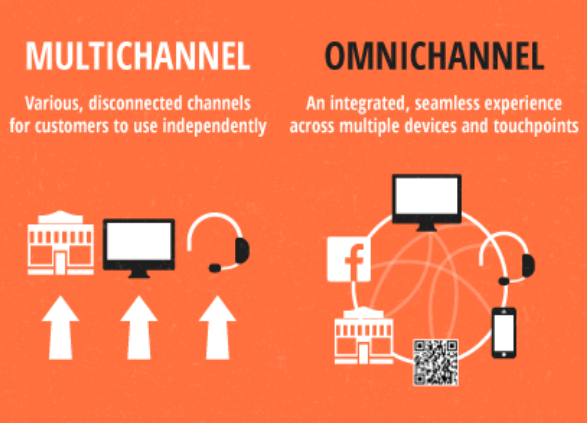 MULTICHANNEL

Various, disconnected channels for customers to use independently

OMNICHANNEL

An integrated, seamless experience across multiple devices and touchpoints

f